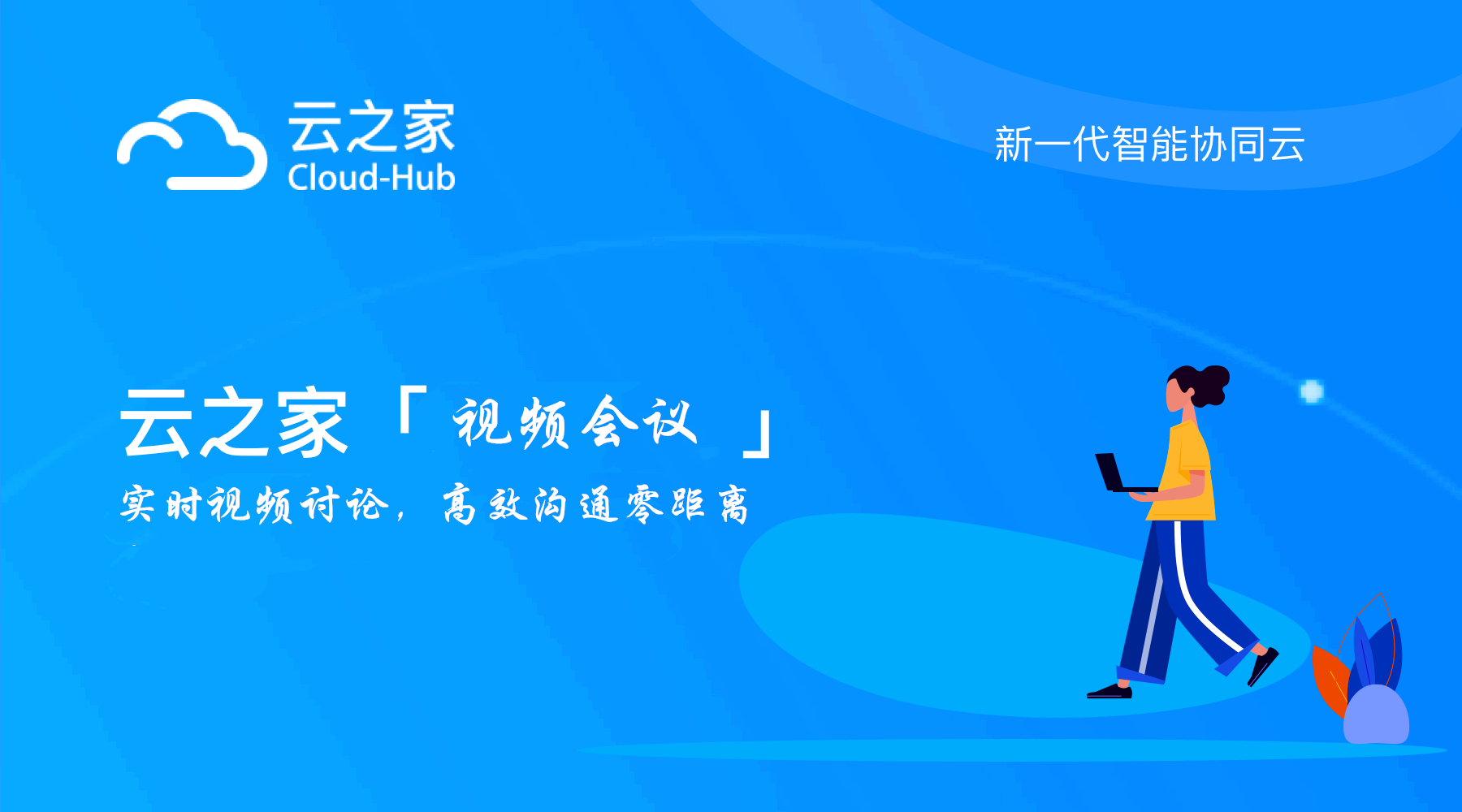 云之家
Cloud-Hub

新一代智能协同云

云之家「视频会议」

实时视频讨论，高效沟通零距离